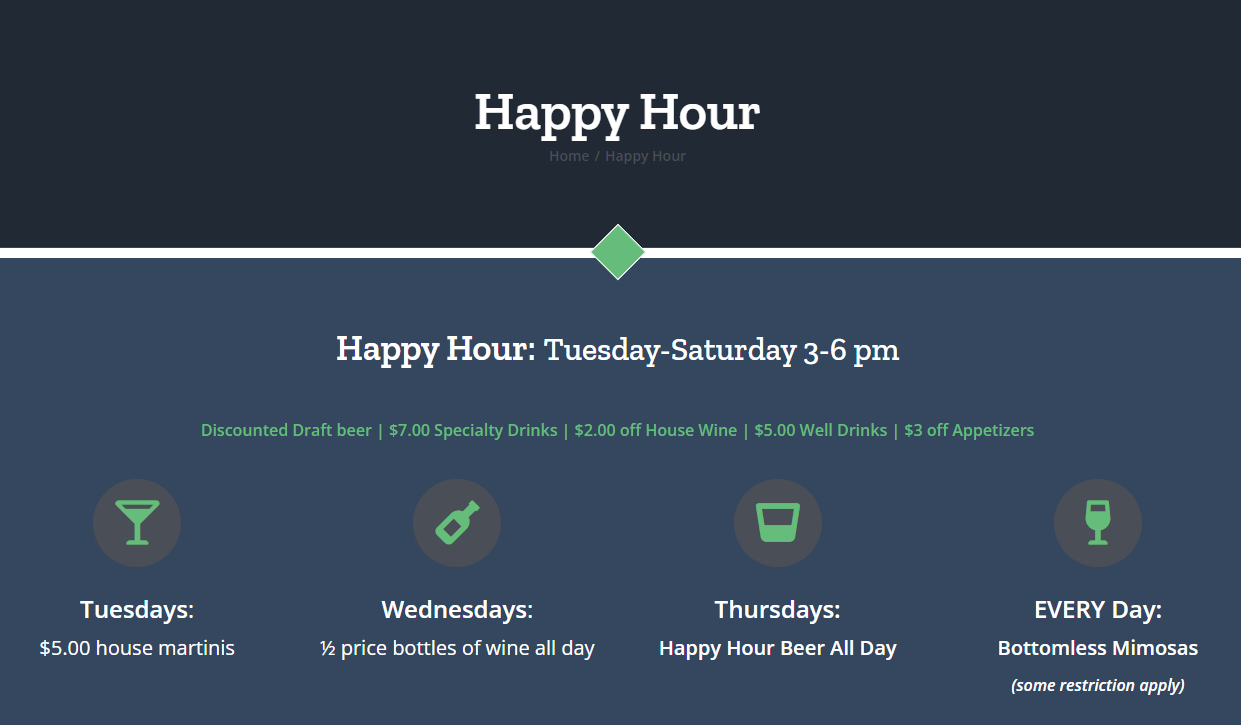 Happy Hour

Home / Happy Hour

Happy Hour: Tuesday-Saturday 3-6 pm

Discounted Draft beer | $7.00 Specialty Drinks | $2.00 off House Wine | $5.00 Well Drinks | $3 off Appetizers

Tuesdays:
$5.00 house martinis

Wednesdays:
½ price bottles of wine all day

Thursdays:
Happy Hour Beer All Day

EVERY Day:
Bottomless Mimosas
(some restriction apply)